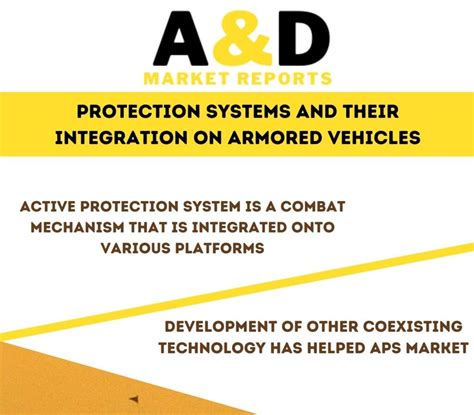 A&D
MARKET REPORTS

PROTECTION SYSTEMS AND THEIR INTEGRATION ON ARMORED VEHICLES

ACTIVE PROTECTION SYSTEM IS A COMBAT MECHANISM THAT IS INTEGRATED ONTO VARIOUS PLATFORMS

DEVELOPMENT OF OTHER COEXISTING TECHNOLOGY HAS HELPED APS MARKET